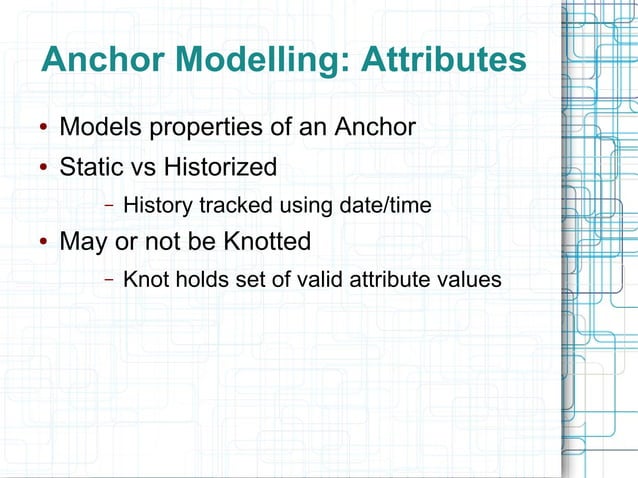 Anchor Modelling: Attributes

• Models properties of an Anchor
• Static vs Historized
  – History tracked using date/time
• May or not be Knotted
  – Knot holds set of valid attribute values